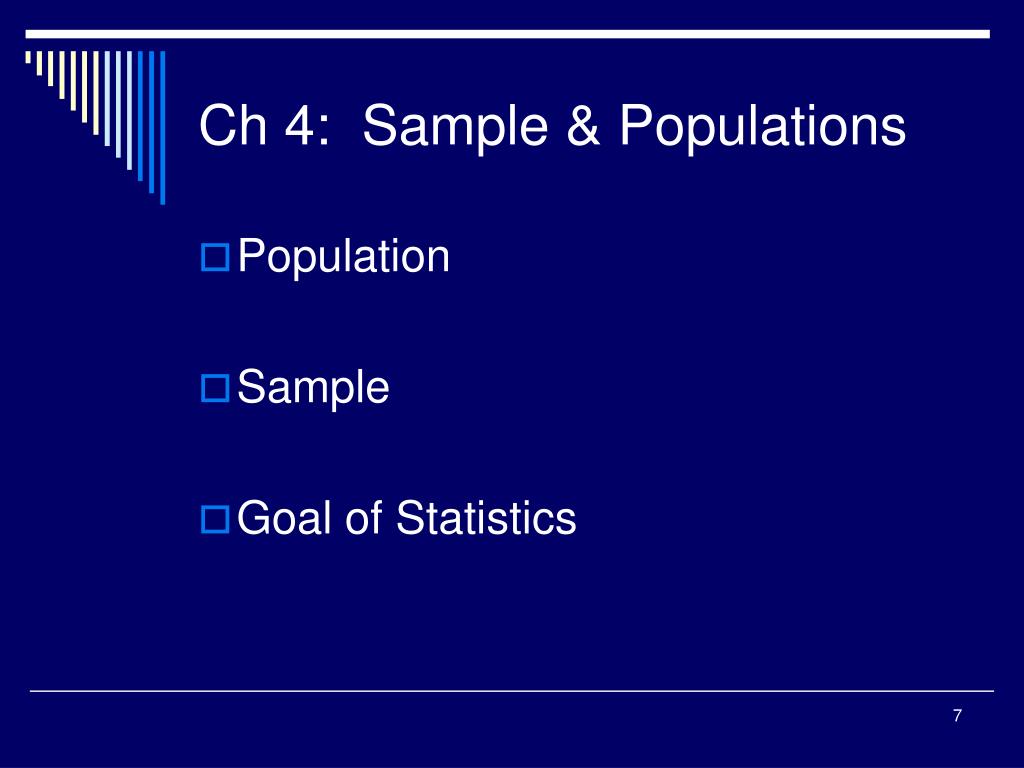 Ch 4:  Sample & Populations

Population

Sample

Goal of Statistics

7